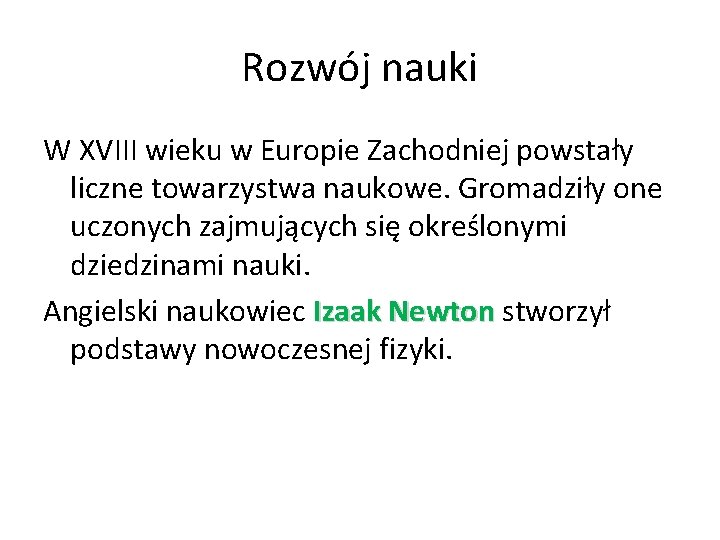 Rozwój nauki

W XVIII wieku w Europie Zachodniej powstały liczne towarzystwa naukowe. Gromadziły one uczonych zajmujących się określonymi dziedzinami nauki.

Angielski naukowiec Izaak Newton stworzył podstawy nowoczesnej fizyki.